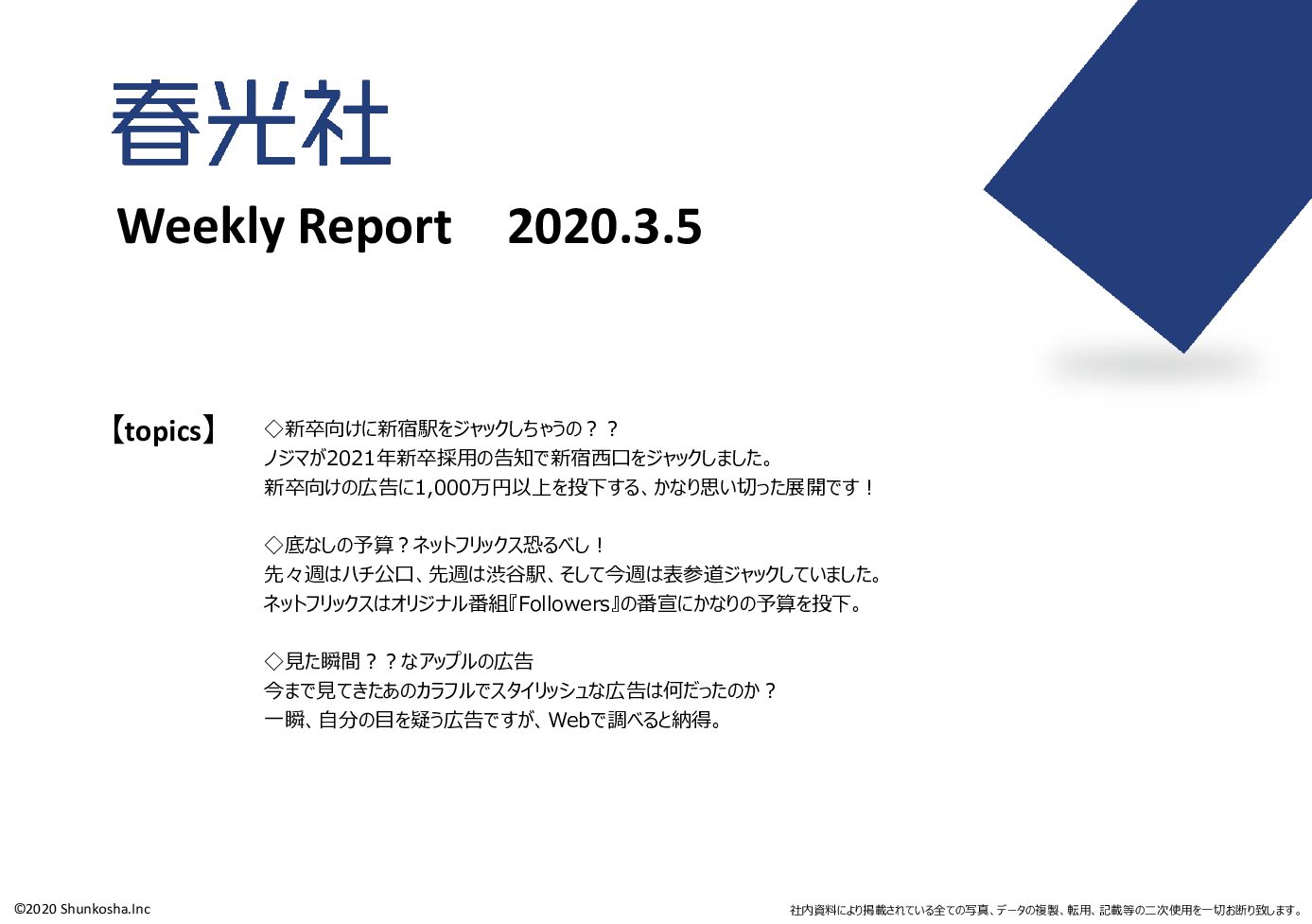 春光社

Weekly Report　2020.3.5

【topics】

◇新卒向けに新宿駅をジャックしちゃうの？？
ノジマが2021年新卒採用の告知で新宿西口をジャックしました。
新卒向けの広告に1,000万円以上を投下する、かなり思い切った展開です！

◇底なしの予算？ネットフリックス恐るべし！
先々週はハチ公口、先週は渋谷駅、そして今週は表参道ジャックしていました。
ネットフリックスはオリジナル番組『Followers』の番宣にかなりの予算を投下。

◇見た瞬間？？なアップルの広告
今まで見てきたあのカラフルでスタイリッシュな広告は何だったのか？
一瞬、自分の目を疑う広告ですが、Webで調べると納得。

©2020 Shunkosha.Inc

社内資料により掲載されている全ての写真、データの複製、転用、記載等の二次使用を一切お断り致します。